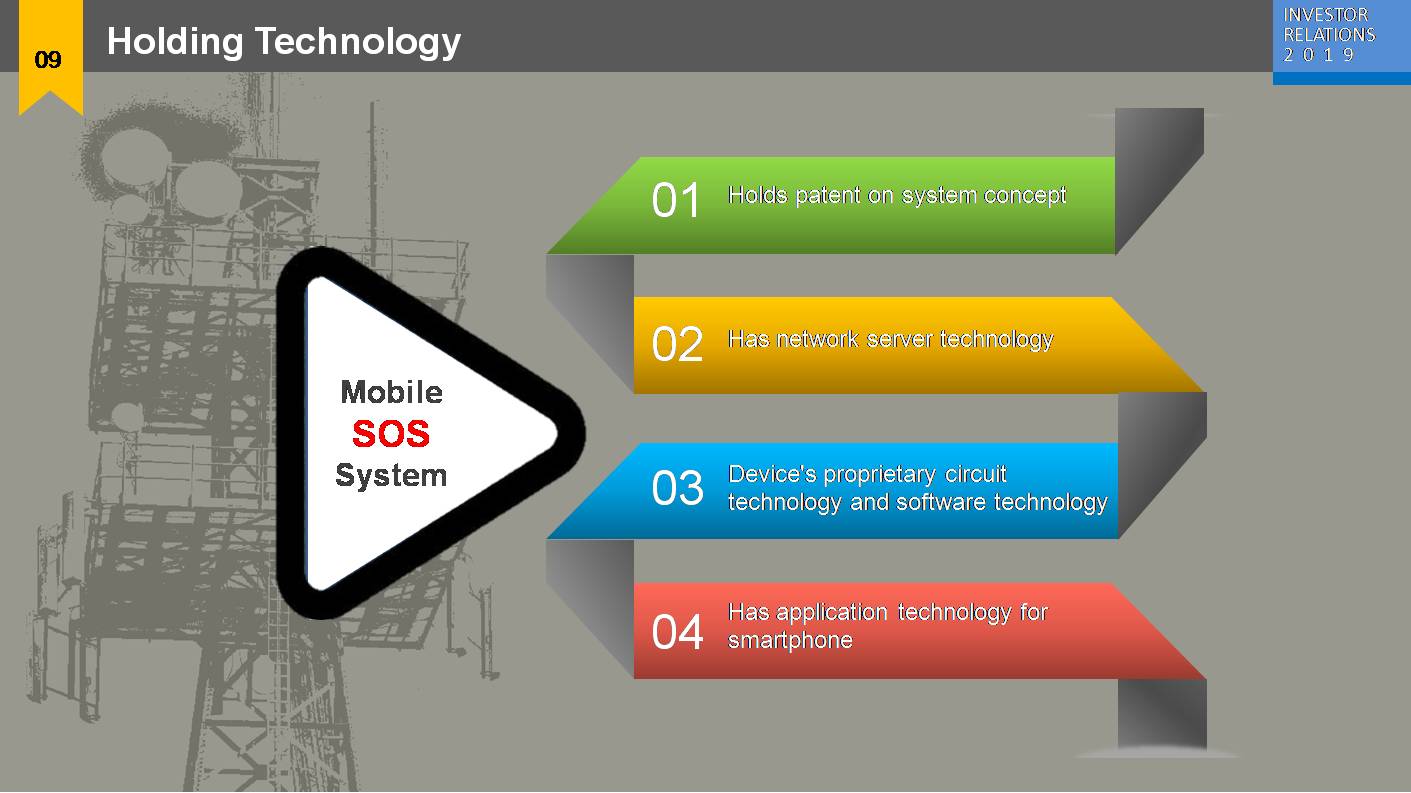 09

Holding Technology

INVESTOR RELATIONS 2 0 1 9

Mobile SOS System

01 Holds patent on system concept

02 Has network server technology

03 Device's proprietary circuit technology and software technology

04 Has application technology for smartphone